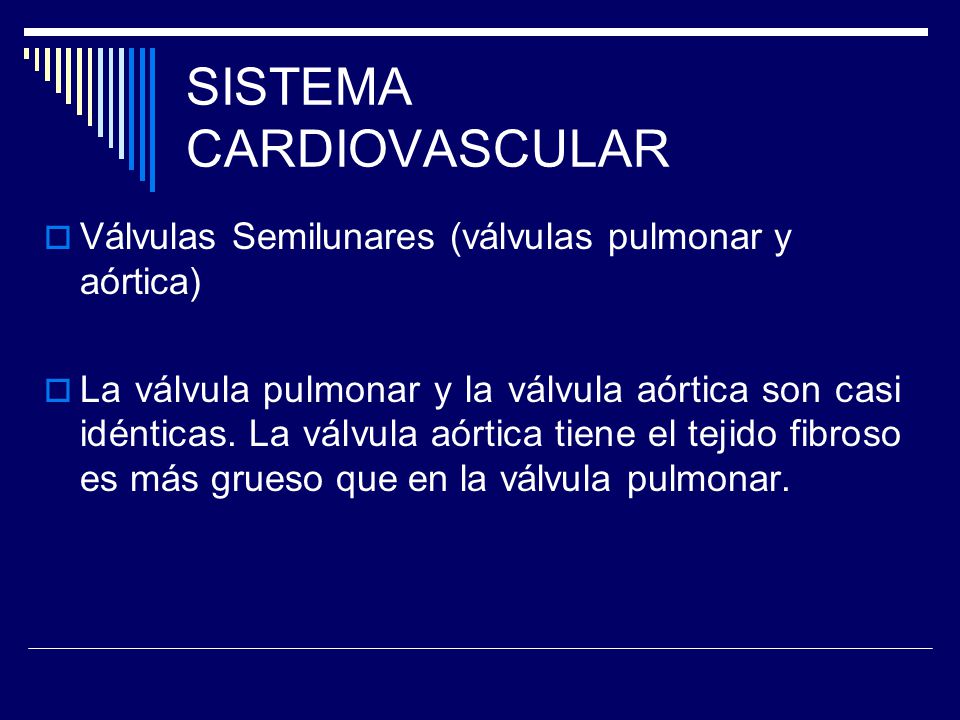 SISTEMA CARDIOVASCULAR

Válvulas Semilunares (válvulas pulmonar y aórtica)

La válvula pulmonar y la válvula aórtica son casi idénticas. La válvula aórtica tiene el tejido fibroso es más grueso que en la válvula pulmonar.